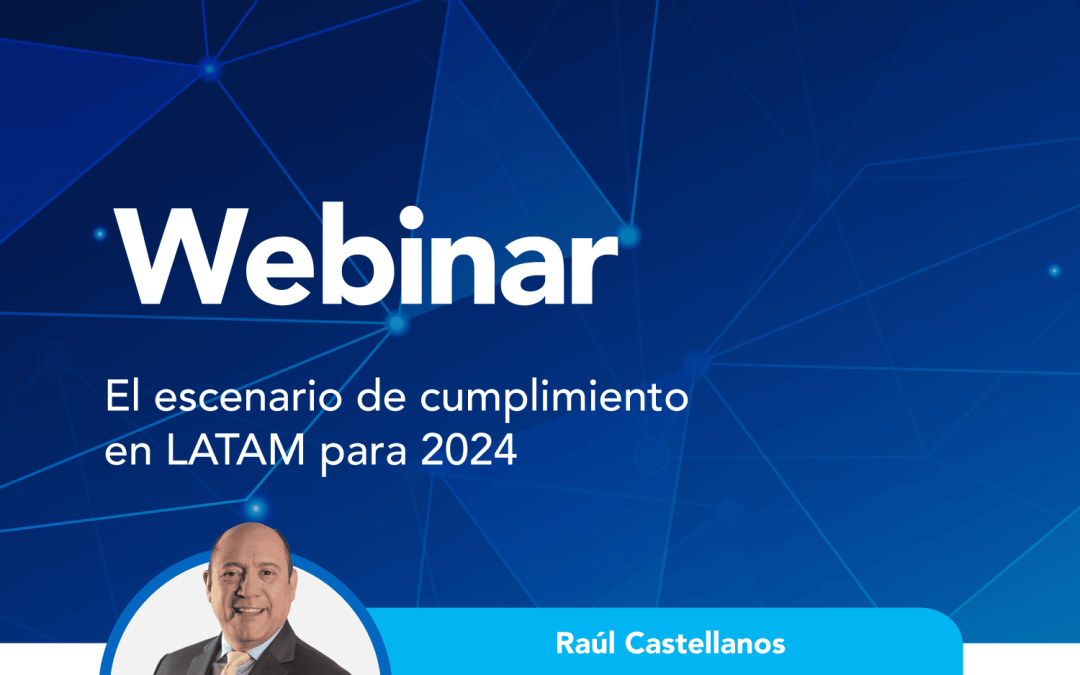 Webinar

El escenario de cumplimiento en LATAM para 2024

Raúl Castellanos